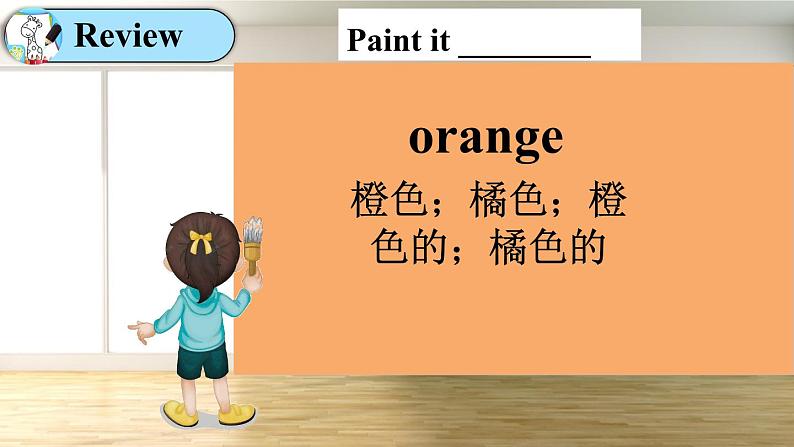 Review

Paint it ________

orange

橙色；橘色；橙色的；橘色的